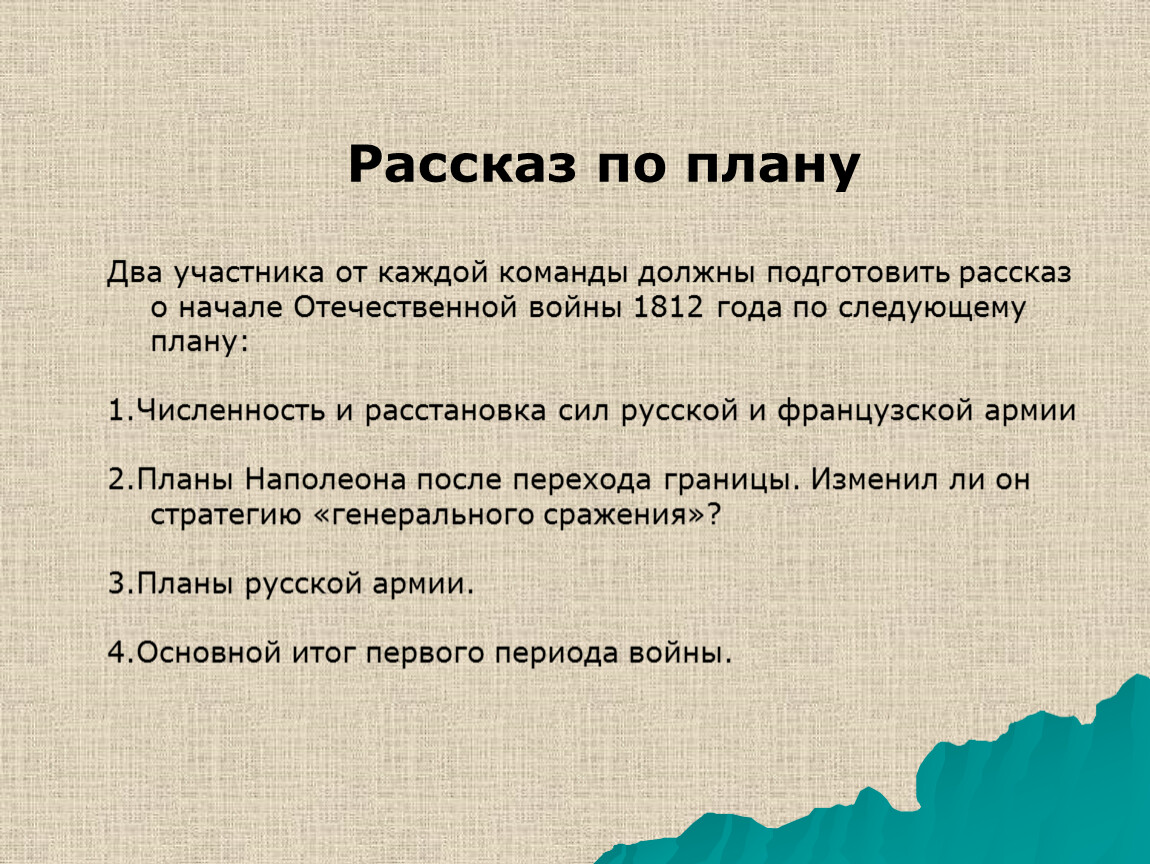 Рассказ по плану

Два участника от каждой команды должны подготовить рассказ о начале Отечественной войны 1812 года по следующему плану:

1.Численность и расстановка сил русской и французской армии

2.Планы Наполеона после перехода границы. Изменил ли он стратегию «генерального сражения»?

3.Планы русской армии.

4.Основной итог первого периода войны.